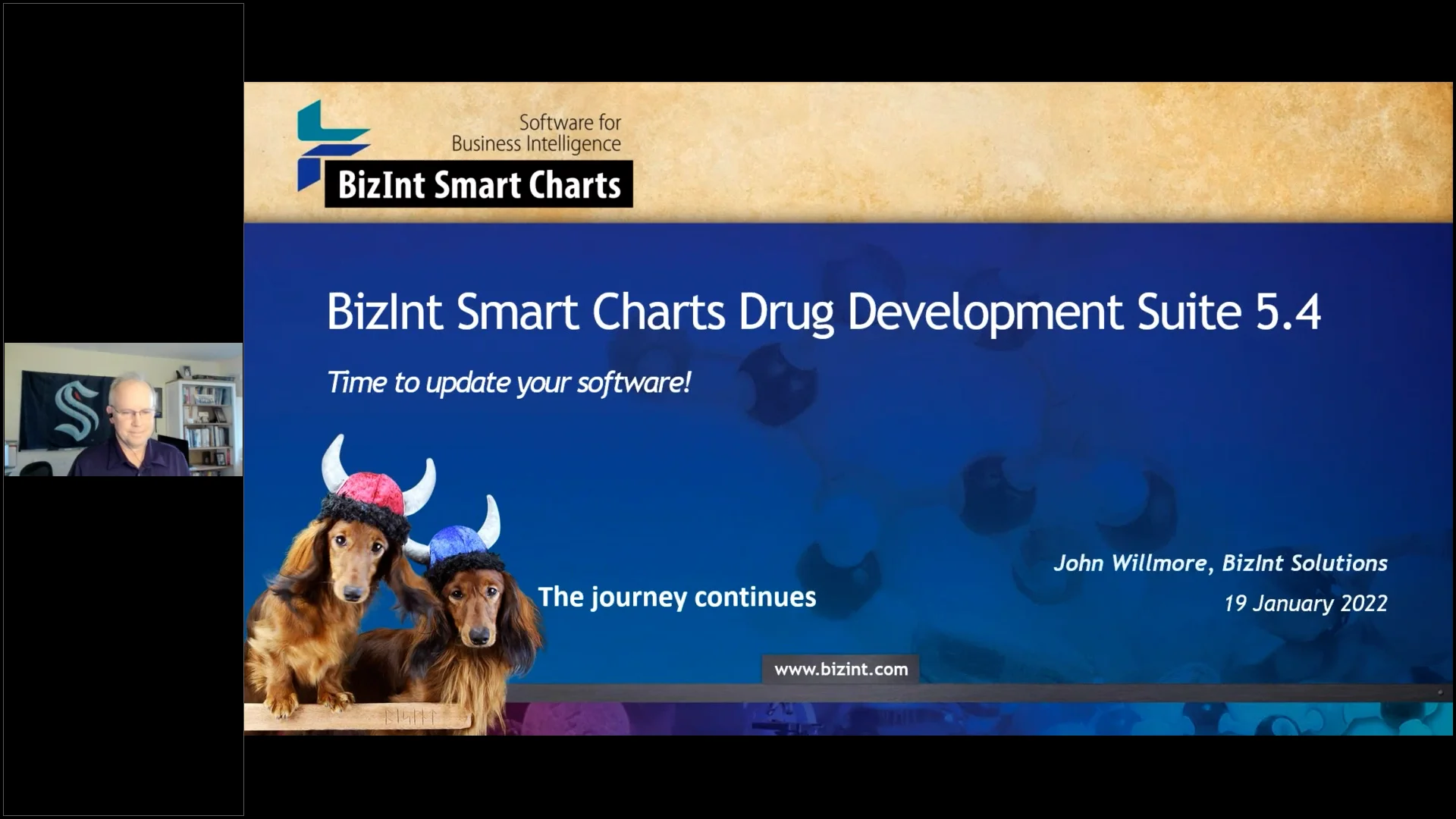 Software for Business Intelligence

BizInt Smart Charts

BizInt Smart Charts Drug Development Suite 5.4

Time to update your software!

The journey continues

John Willmore, BizInt Solutions

19 January 2022

www.bizint.com